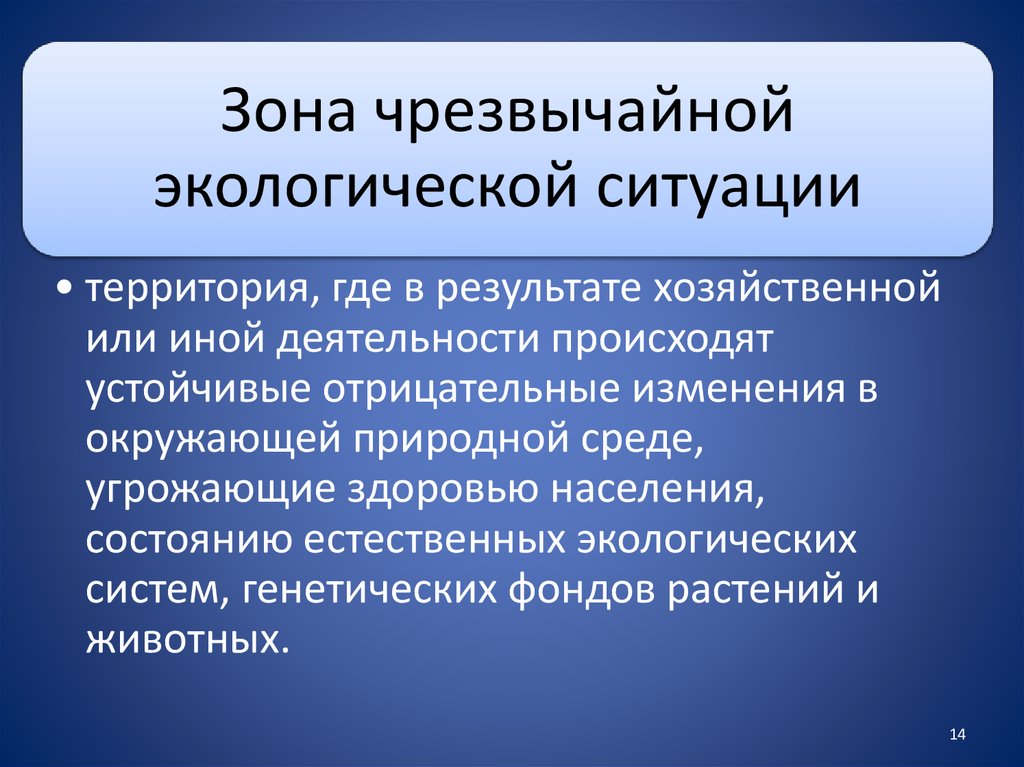 Зона чрезвычайной экологической ситуации

• территория, где в результате хозяйственной или иной деятельности происходят устойчивые отрицательные изменения в окружающей природной среде, угрожающие здоровью населения, состоянию естественных экологических систем, генетических фондов растений и животных.

14